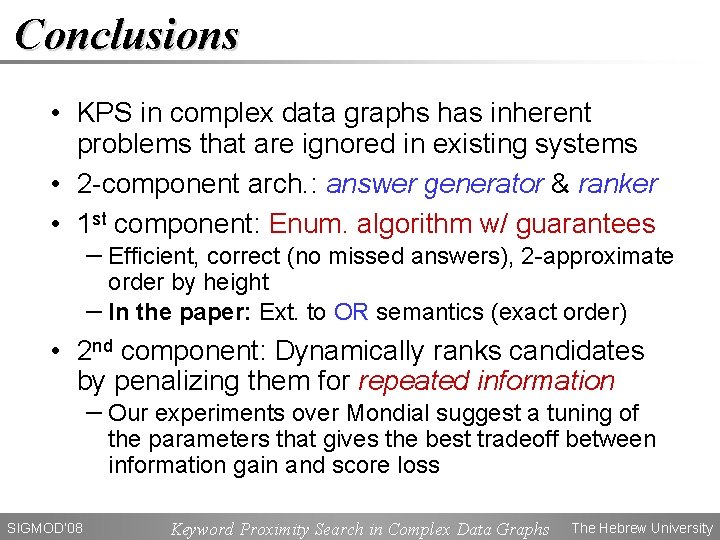 Conclusions

• KPS in complex data graphs has inherent problems that are ignored in existing systems

• 2-component arch.: answer generator & ranker

• 1$^{st}$ component: Enum. algorithm w/ guarantees
– Efficient, correct (no missed answers), 2-approximate order by height
– In the paper: Ext. to OR semantics (exact order)

• 2$^{nd}$ component: Dynamically ranks candidates by penalizing them for repeated information
– Our experiments over Mondial suggest a tuning of the parameters that gives the best tradeoff between information gain and score loss

SIGMOD'08 Keyword Proximity Search in Complex Data Graphs The Hebrew University